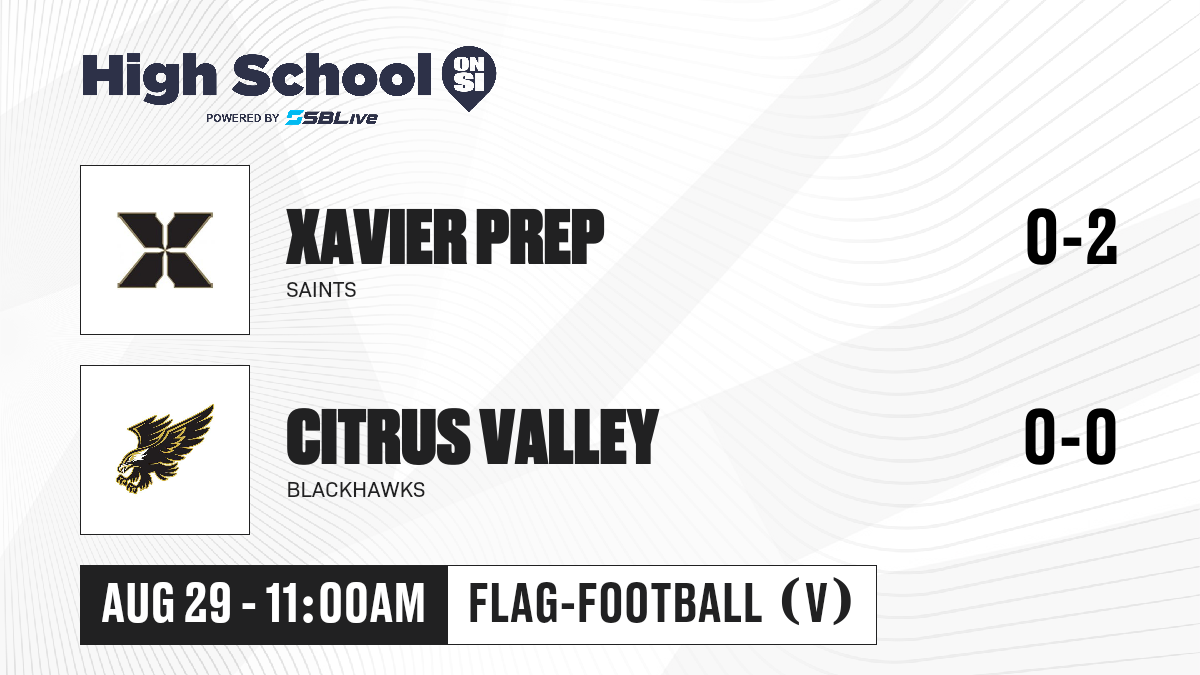 High School ON SI
POWERED BY SBLive

XAVIER PREP
SAINTS
0-2

CITRUS VALLEY
BLACKHAWKS
0-0

AUG 29 - 11:00AM
FLAG-FOOTBALL (V)